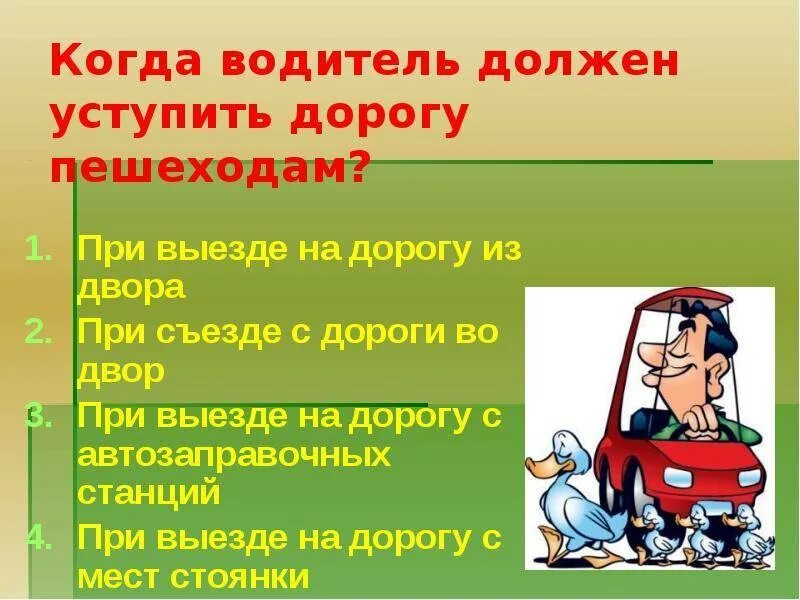 Когда водитель должен уступить дорогу пешеходам?

1. При выезде на дорогу из двора
2. При съезде с дороги во двор
3. При выезде на дорогу с автозаправочных станций
4. При выезде на дорогу с мест стоянки